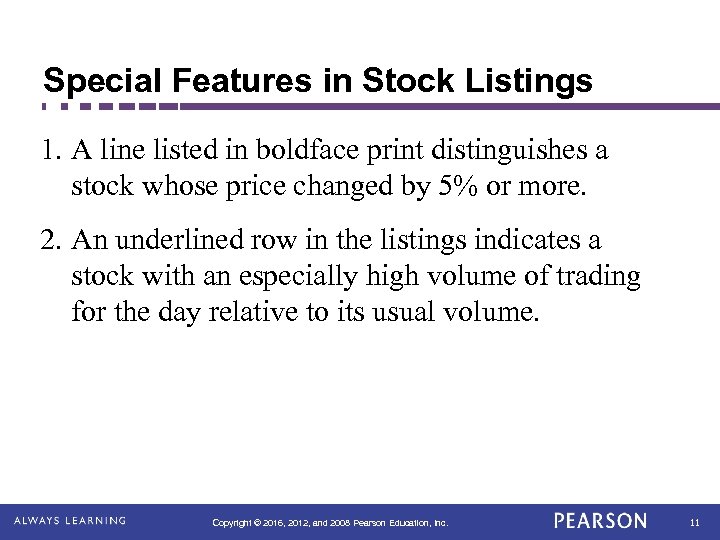 Special Features in Stock Listings

1. A line listed in boldface print distinguishes a stock whose price changed by 5% or more.

2. An underlined row in the listings indicates a stock with an especially high volume of trading for the day relative to its usual volume.

ALWAYS LEARNING

Copyright © 2016, 2012, and 2008 Pearson Education, Inc.

PEARSON

11